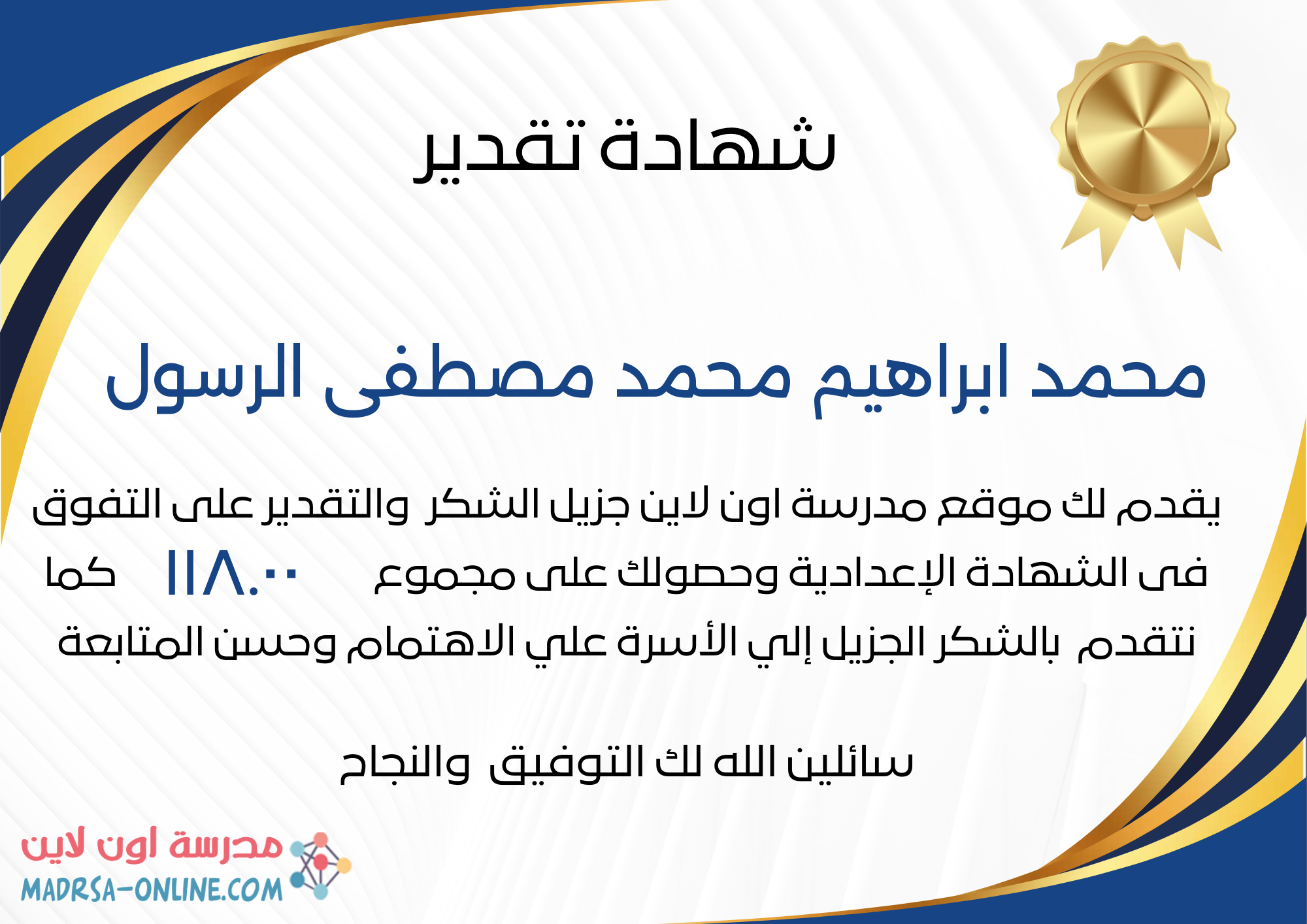 شهادة تقدير

محمد ابراهيم محمد مصطفى الرسول

يقدم لك موقع مدرسة اون لاين جزيل الشكر والتقدير على التفوق فى الشهادة الإعدادية وحصولك على مجموع ١١٨.٠٠ كما نتقدم بالشكر الجزيل إلي الأسرة علي الاهتمام وحسن المتابعة

سائلين الله لك التوفيق والنجاح

مدرسة اون لاين
MADRSA-ONLINE.COM